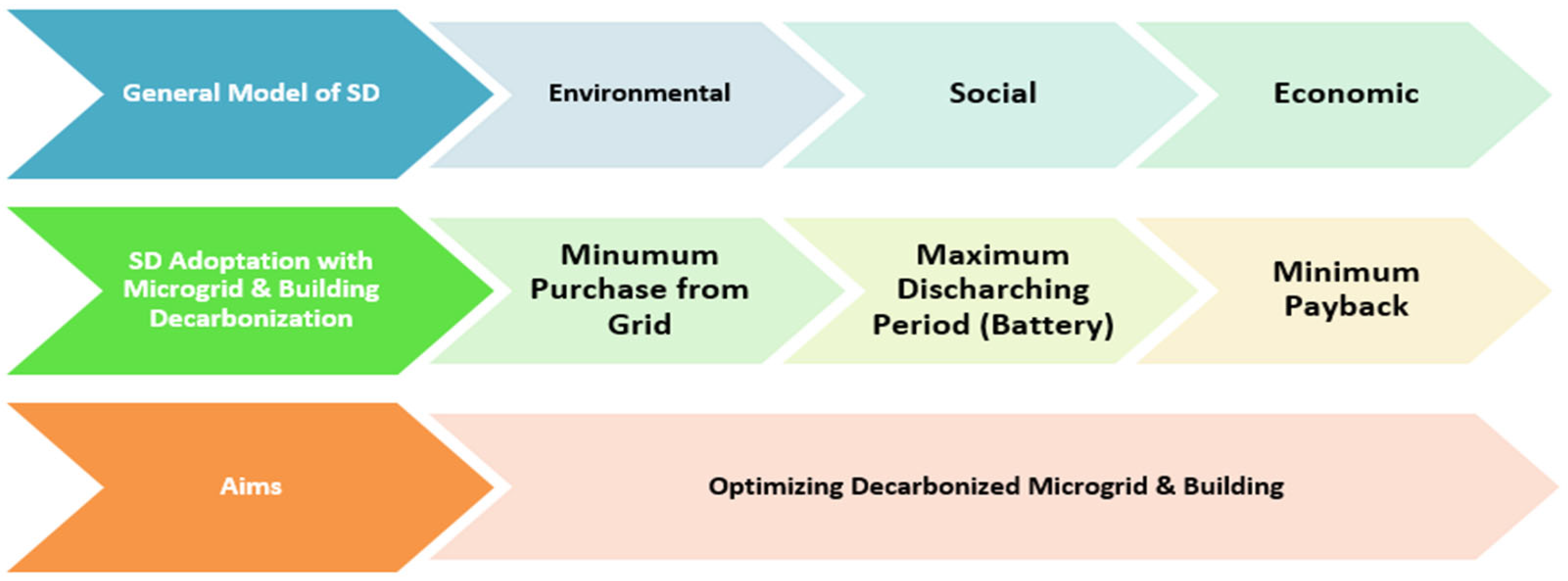 General Model of SD

Environmental

Social

Economic

SD Adoptation with Microgrid & Building Decarbonization

Minumum Purchase from Grid

Maximum Discharching Period (Battery)

Minimum Payback

Aims

Optimizing Decarbonized Microgrid & Building